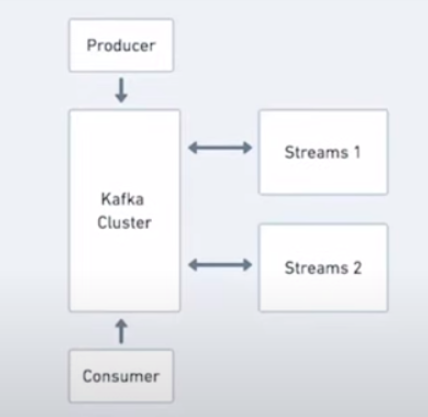 Producer

Kafka Cluster

Streams 1

Streams 2

Consumer